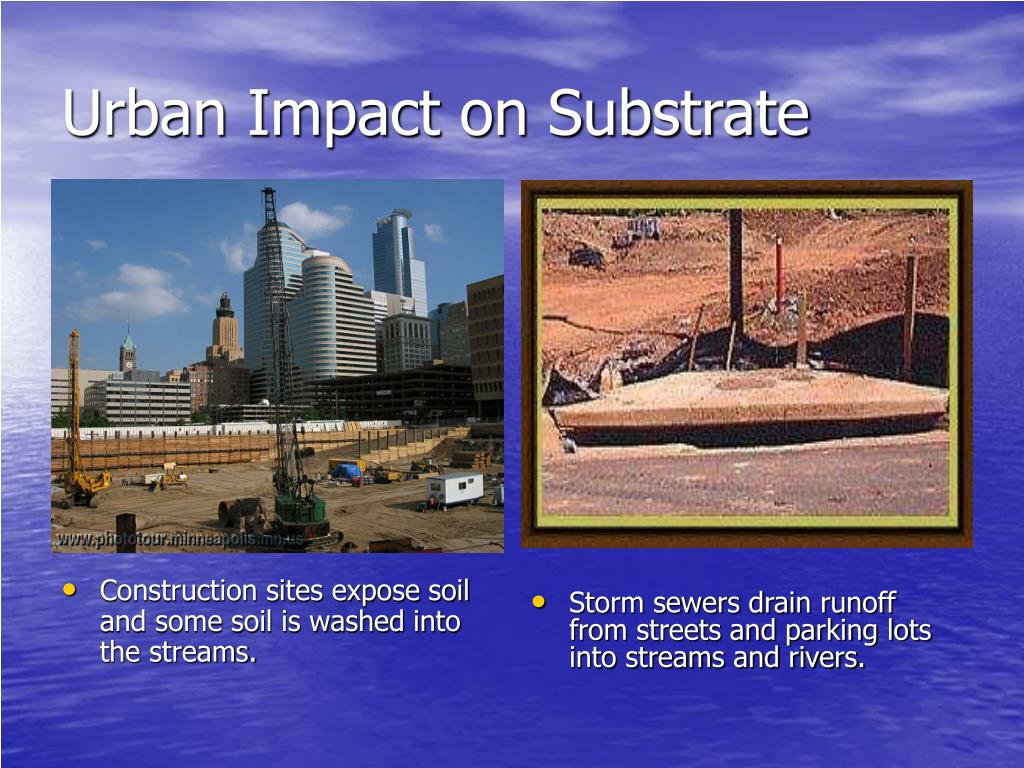 Urban Impact on Substrate

www.phototour.minneapolis.mn.us

• Construction sites expose soil and some soil is washed into the streams.

• Storm sewers drain runoff from streets and parking lots into streams and rivers.